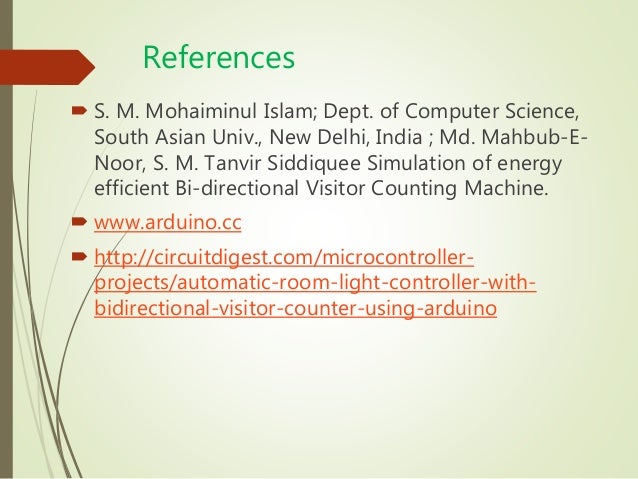 References

S. M. Mohaiminul Islam; Dept. of Computer Science, South Asian Univ., New Delhi, India ; Md. Mahbub-E-Noor, S. M. Tanvir Siddiquee Simulation of energy efficient Bi-directional Visitor Counting Machine.

www.arduino.cc

http://circuitdigest.com/microcontroller-projects/automatic-room-light-controller-with-bidirectional-visitor-counter-using-arduino